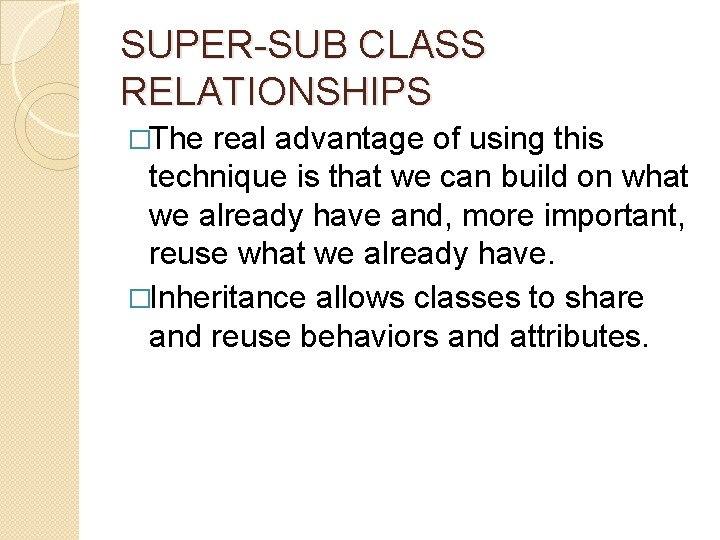 SUPER-SUB CLASS RELATIONSHIPS

□The real advantage of using this technique is that we can build on what we already have and, more important, reuse what we already have.

□Inheritance allows classes to share and reuse behaviors and attributes.